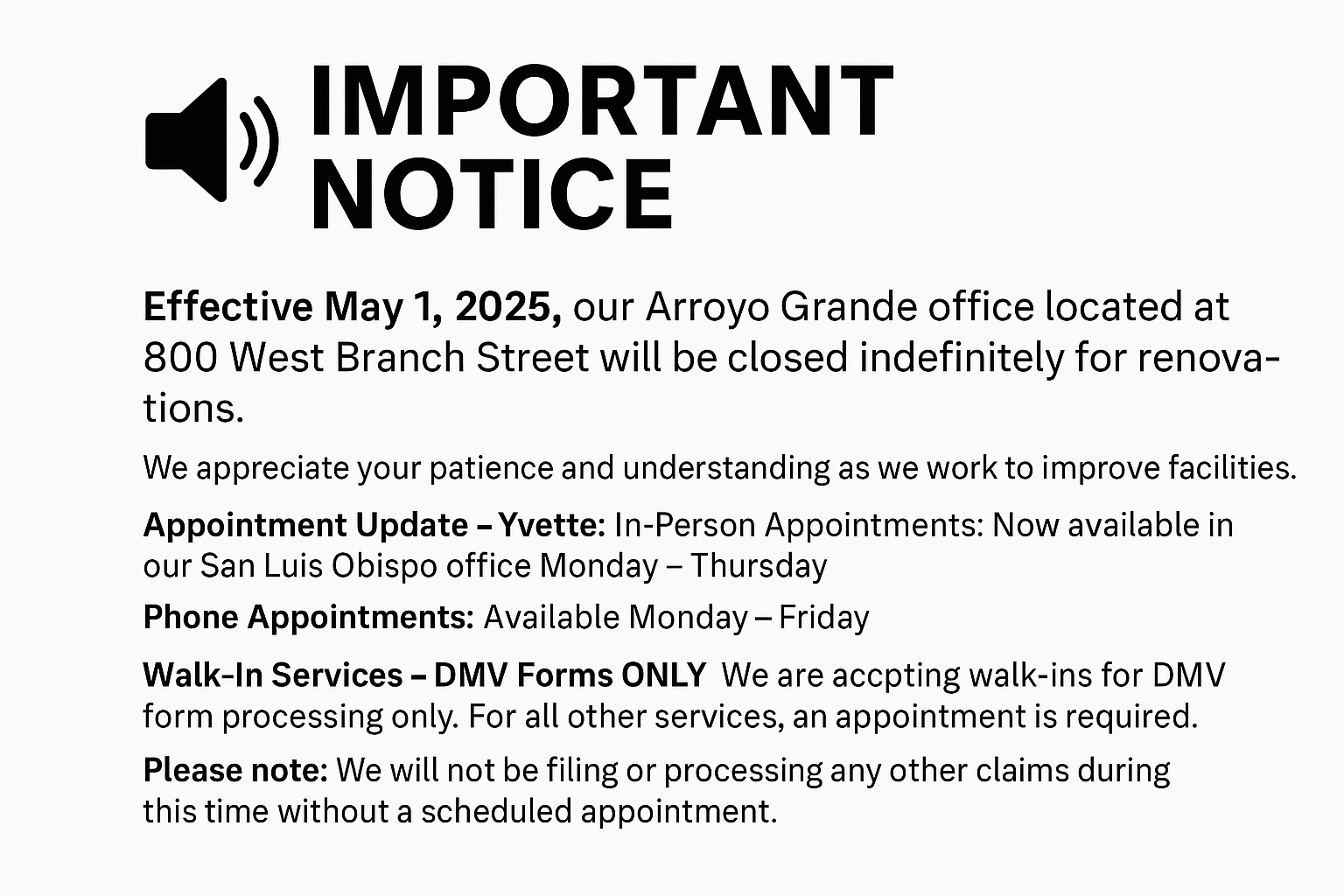 IMPORTANT NOTICE

Effective May 1, 2025, our Arroyo Grande office located at 800 West Branch Street will be closed indefinitely for renovations.

We appreciate your patience and understanding as we work to improve facilities.

Appointment Update – Yvette: In-Person Appointments: Now available in our San Luis Obispo office Monday – Thursday

Phone Appointments: Available Monday – Friday

Walk-In Services – DMV Forms ONLY We are accpting walk-ins for DMV form processing only. For all other services, an appointment is required.

Please note: We will not be filing or processing any other claims during this time without a scheduled appointment.